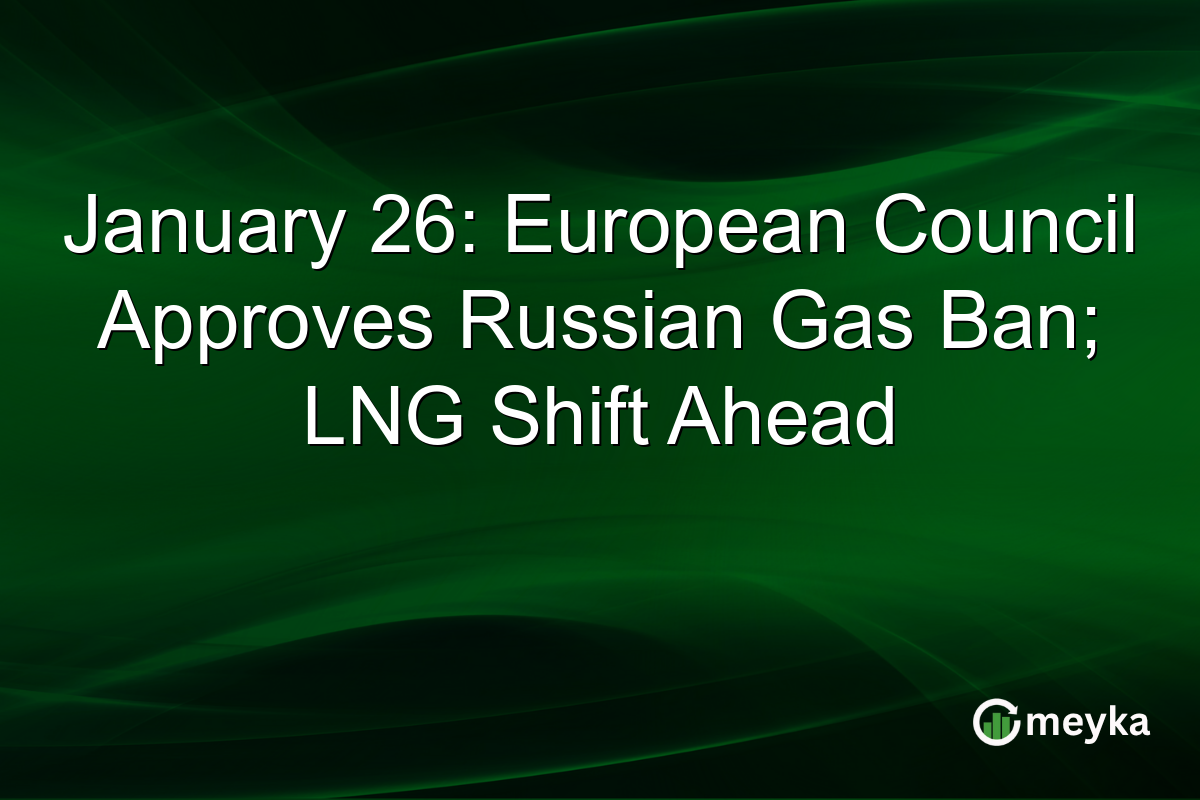 January 26: European Council Approves Russian Gas Ban; LNG Shift Ahead

meyka